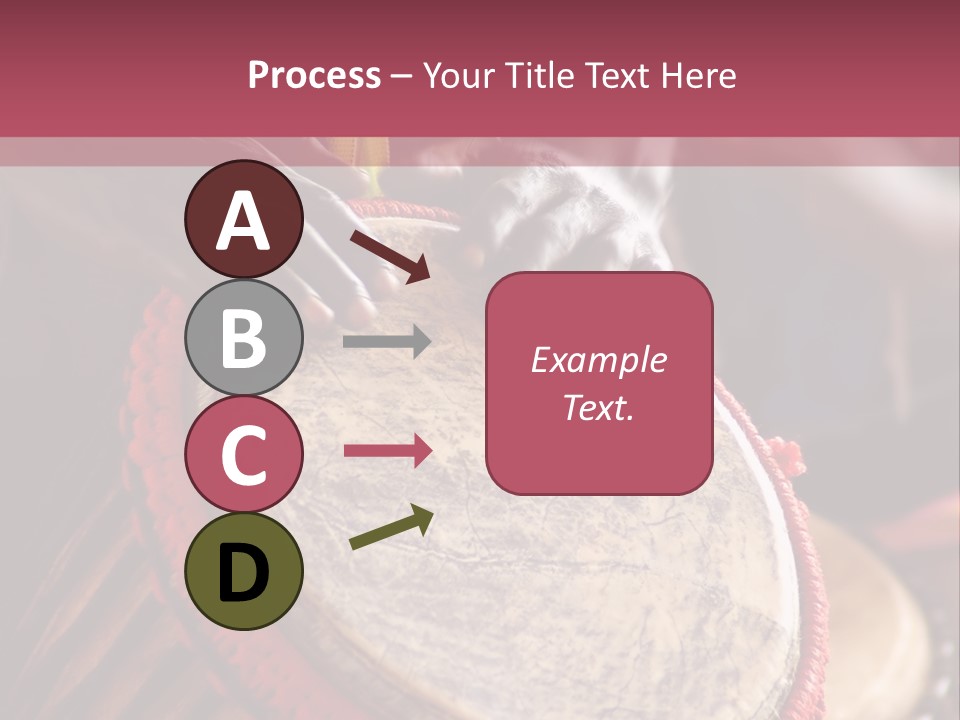 Process – Your Title Text Here

A

B

C

D

Example Text.